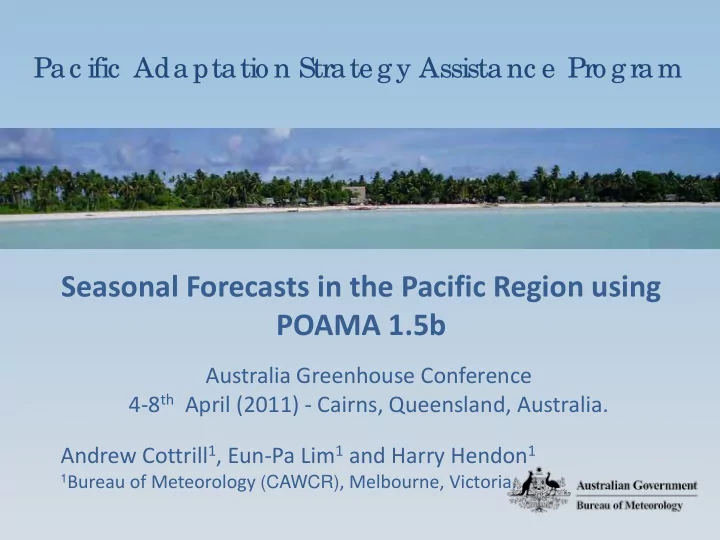 Pacific Adaptation Strategy Assistance Program

Seasonal Forecasts in the Pacific Region using POAMA 1.5b

Australia Greenhouse Conference
4-8$^{th}$ April (2011) - Cairns, Queensland, Australia.

Andrew Cottrill$^1$, Eun-Pa Lim$^1$ and Harry Hendon$^1$
$^1$Bureau of Meteorology (CAWCR), Melbourne, Victoria

Australian Government
Bureau of Meteorology